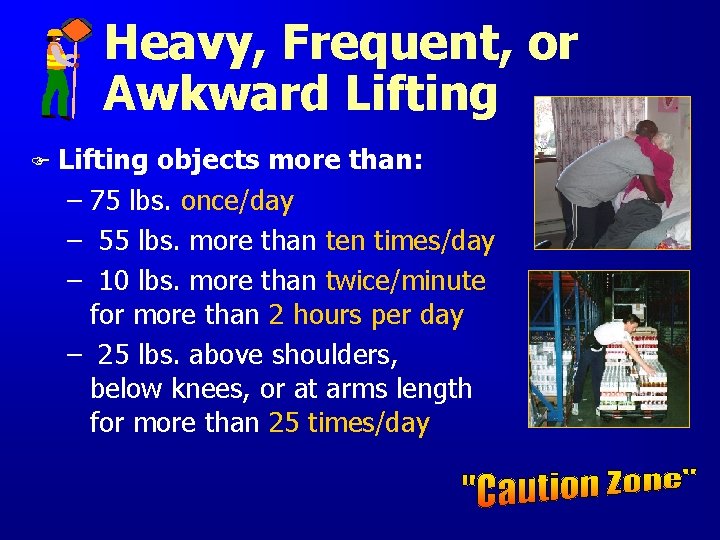 Heavy, Frequent, or Awkward Lifting

Lifting objects more than:

– 75 lbs. once/day

– 55 lbs. more than ten times/day

– 10 lbs. more than twice/minute for more than 2 hours per day

– 25 lbs. above shoulders, below knees, or at arms length for more than 25 times/day

"Caution Zone"